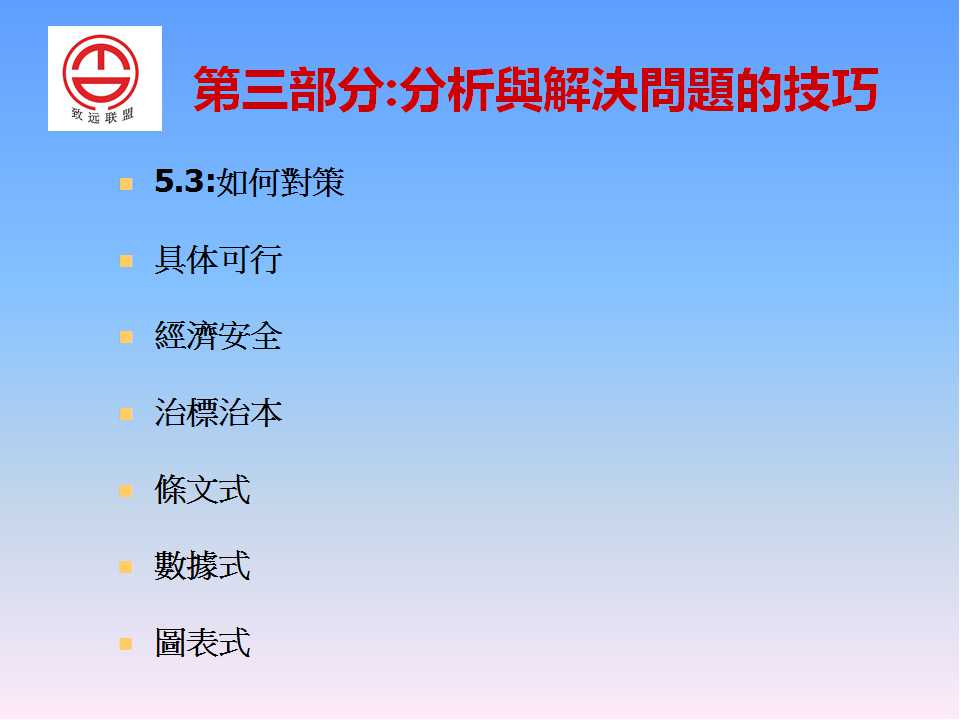 致远联盟

第三部分:分析與解決問題的技巧

5.3:如何對策

具体可行

經濟安全

治標治本

條文式

數據式

圖表式